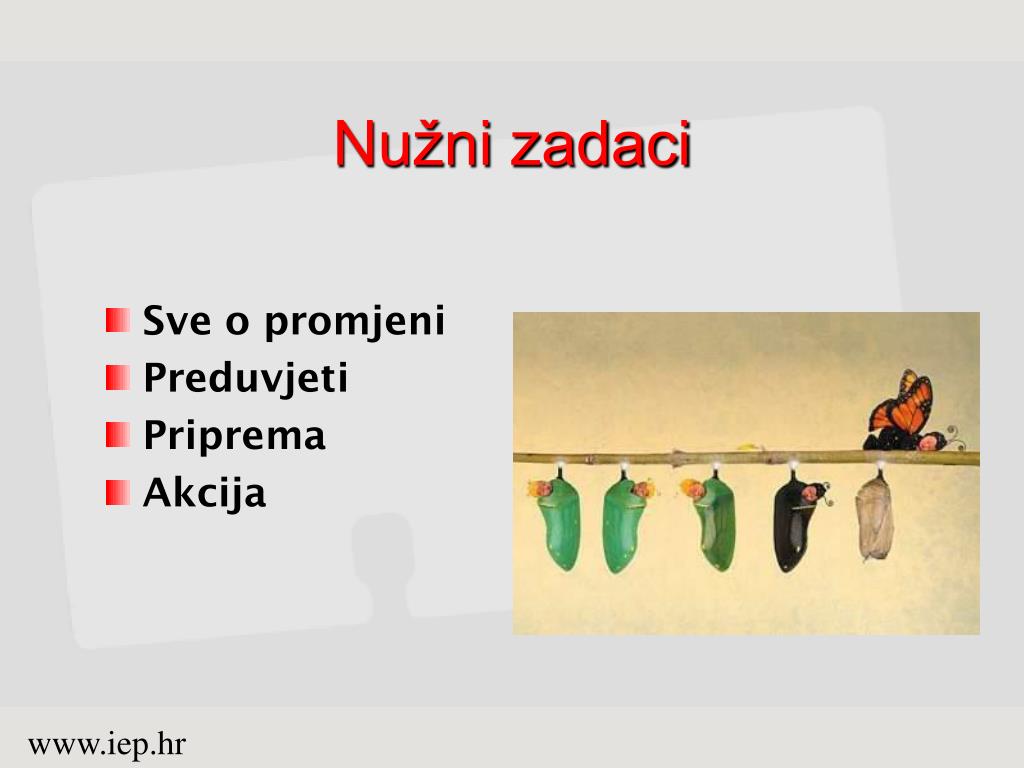 Nužni zadaci

Sve o promjeni
Preduvjeti
Priprema
Akcija

www.iep.hr